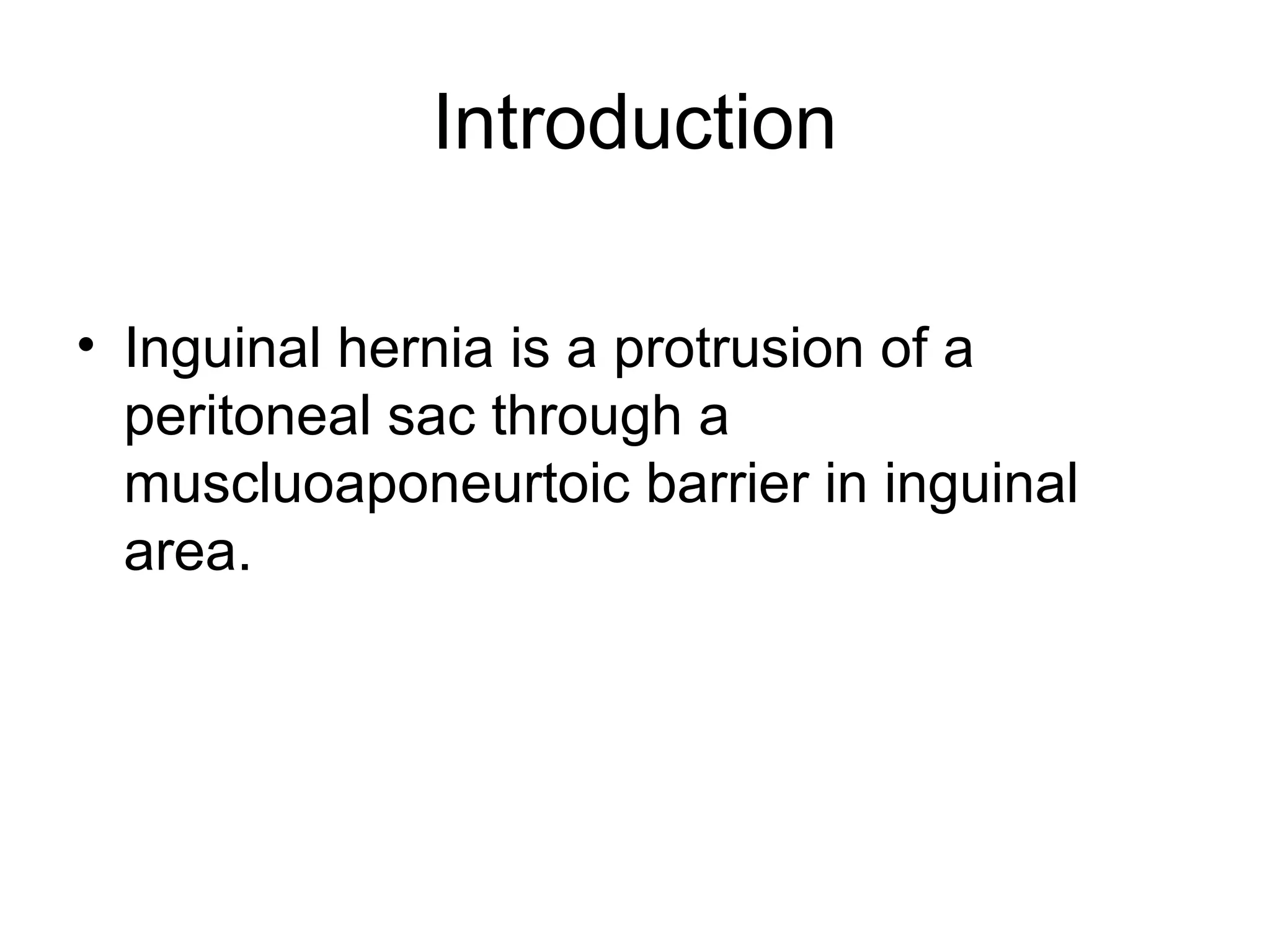 Introduction

• Inguinal hernia is a protrusion of a peritoneal sac through a muscluoaponeurtoic barrier in inguinal area.